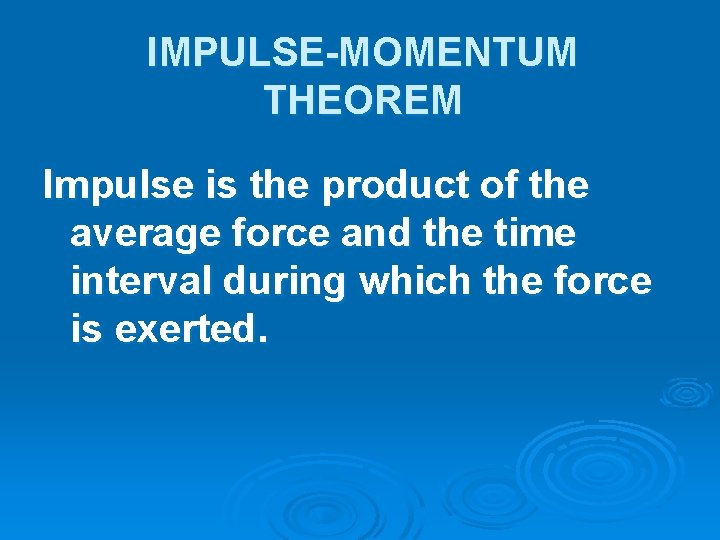 IMPULSE-MOMENTUM THEOREM

Impulse is the product of the average force and the time interval during which the force is exerted.